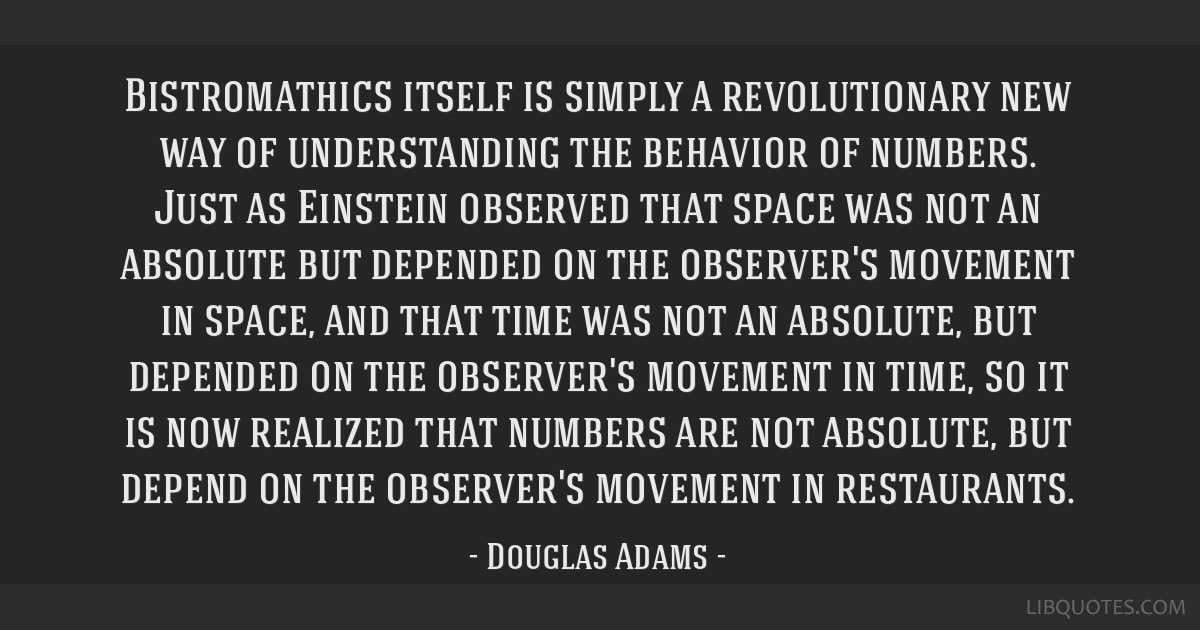 Bistromathics itself is simply a revolutionary new way of understanding the behavior of numbers. Just as Einstein observed that space was not an absolute but depended on the observer's movement in space, and that time was not an absolute, but depended on the observer's movement in time, so it is now realized that numbers are not absolute, but depend on the observer's movement in restaurants.

- Douglas Adams -

LIBQUOTES.COM